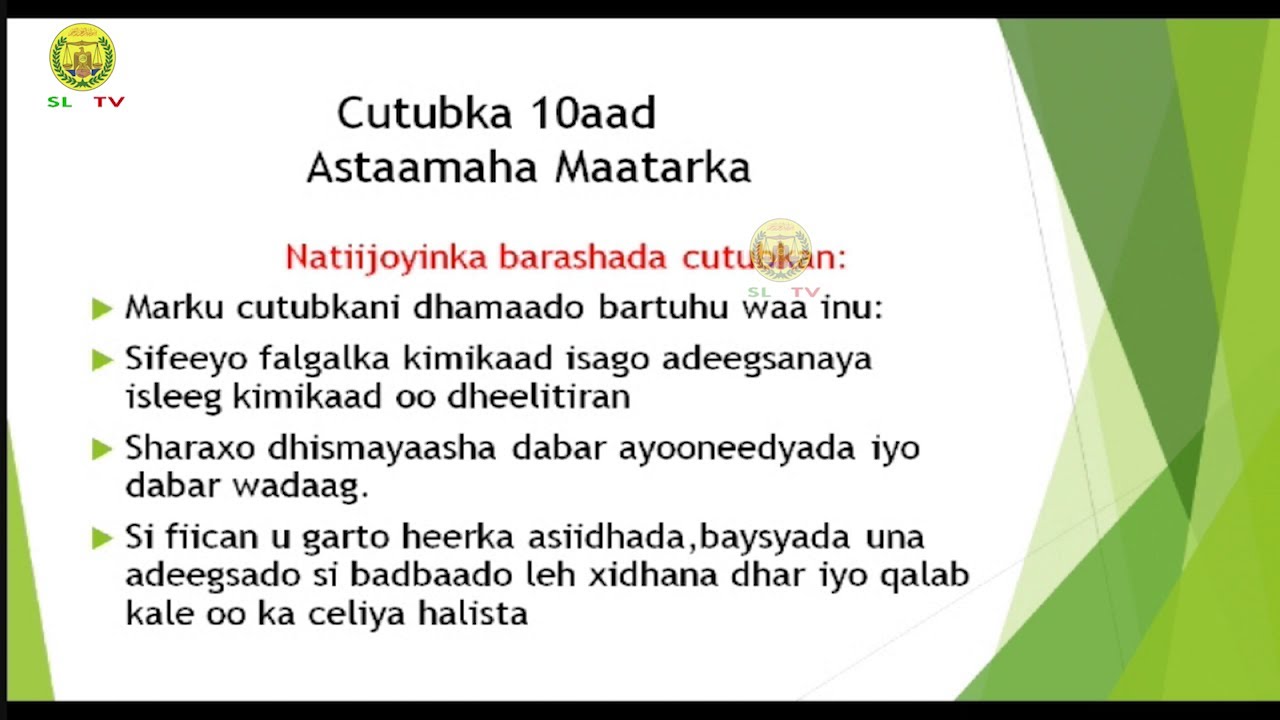 SL TV

Cutubka 10aad
Astaamaha Maatarka

Natiijoyinka barashada cutubkan:

SL TV

Marku cutubkani dhamaado bartuhu waa inu:

Sifeeyo falgalka kimikaad isago adeegsanaya isleeg kimikaad oo dheelitiran

Sharaxo dhismayaasha dabar ayooneedyada iyo dabar wadaag.

Si fiican u garto heerka asiidhada,baysyada una adeegsado si badbaado leh xidhana dhar iyo qalab kale oo ka celiya halista